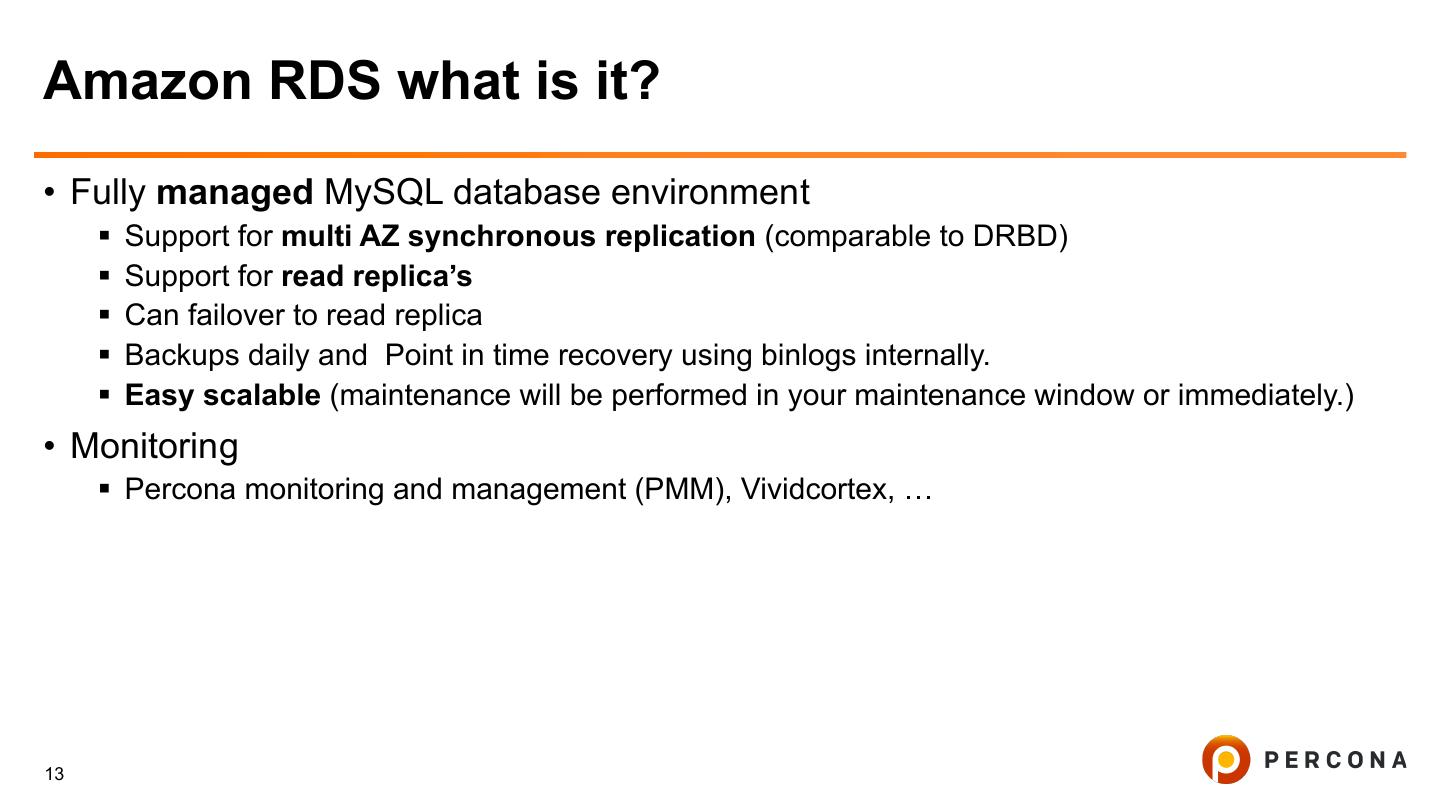 Amazon RDS what is it?

• Fully managed MySQL database environment
  ▪ Support for multi AZ synchronous replication (comparable to DRBD)
  ▪ Support for read replica's
  ▪ Can failover to read replica
  ▪ Backups daily and Point in time recovery using binlogs internally.
  ▪ Easy scalable (maintenance will be performed in your maintenance window or immediately.)
• Monitoring
  ▪ Percona monitoring and management (PMM), Vividcortex, …

13

PERCONA